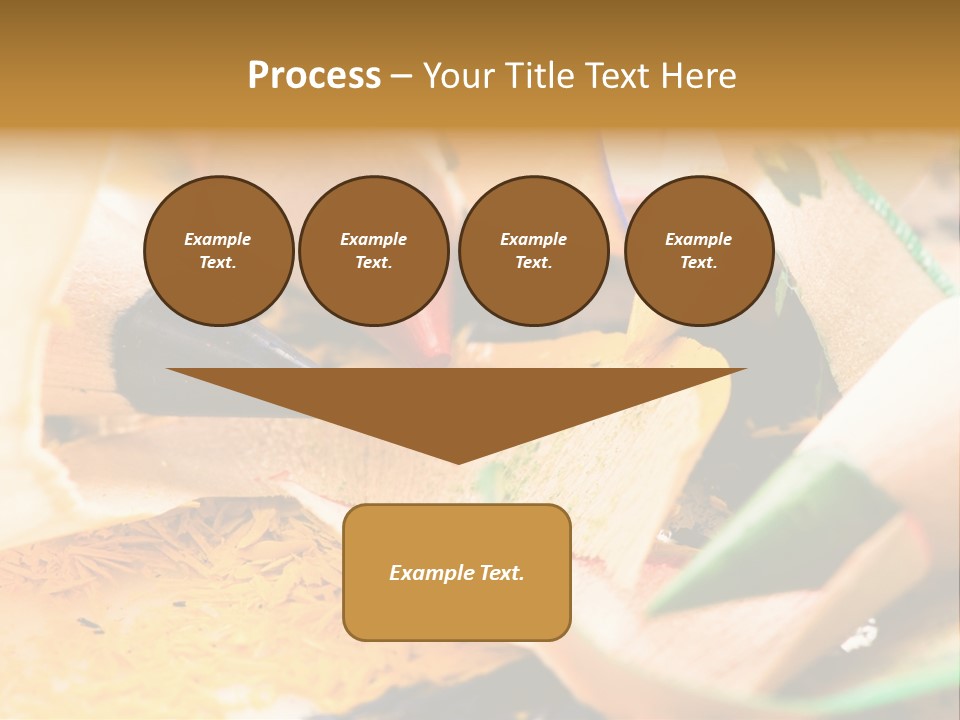 Process – Your Title Text Here

Example Text.

Example Text.

Example Text.

Example Text.

Example Text.